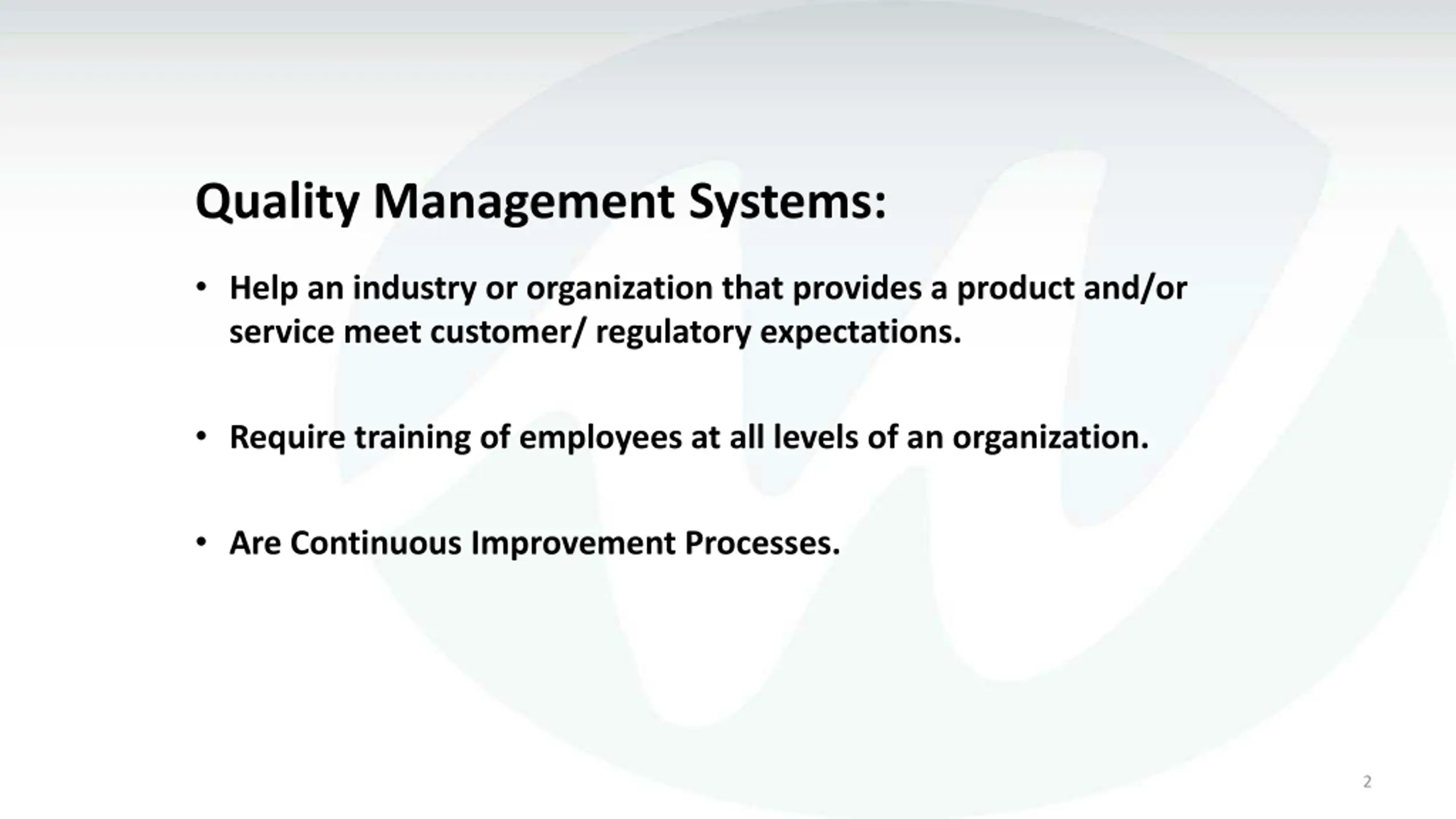 Quality Management Systems:

• Help an industry or organization that provides a product and/or service meet customer/ regulatory expectations.

• Require training of employees at all levels of an organization.

• Are Continuous Improvement Processes.

2